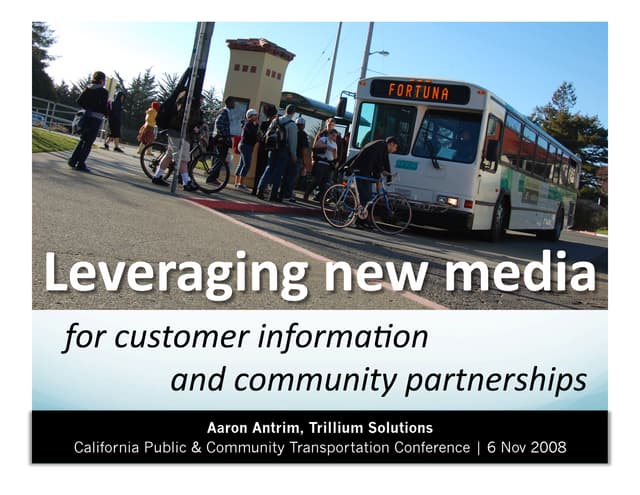 FORTUNA

Leveraging new media

for customer information
and community partnerships

Aaron Antrim, Trillium Solutions
California Public & Community Transportation Conference | 6 Nov 2008